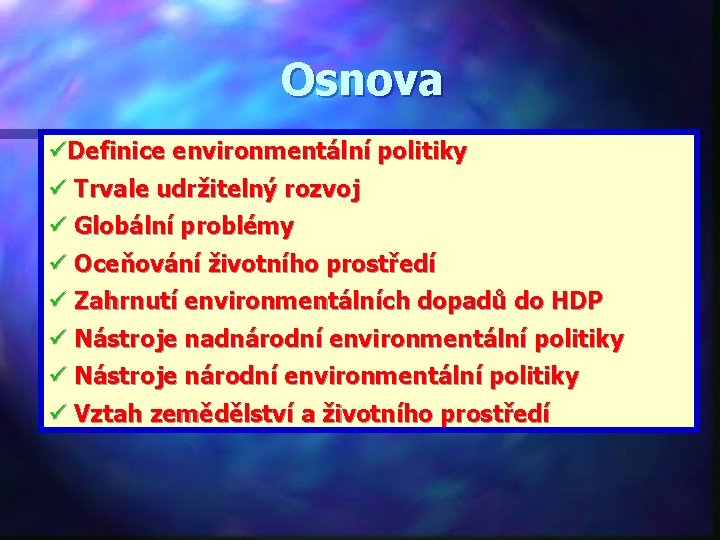 Osnova

✓Definice environmentální politiky
✓ Trvale udržitelný rozvoj
✓ Globální problémy
✓ Oceňování životního prostředí
✓ Zahrnutí environmentálních dopadů do HDP
✓ Nástroje nadnárodní environmentální politiky
✓ Nástroje národní environmentální politiky
✓ Vztah zemědělství a životního prostředí